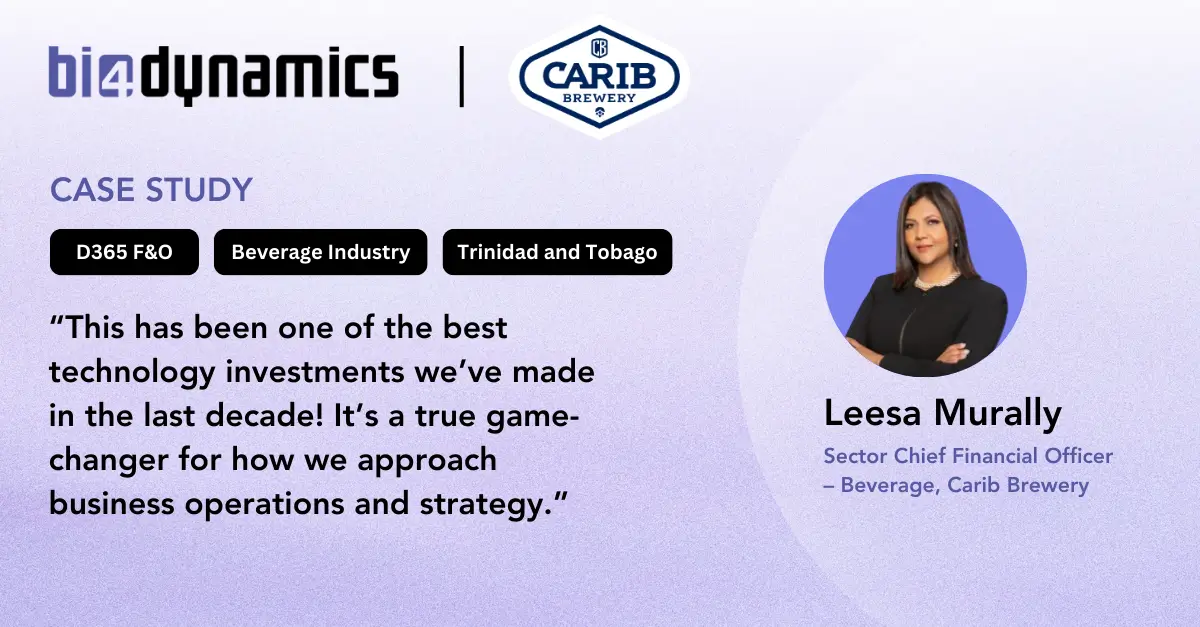 bi4dynamics | CB CARIB BREWERY

CASE STUDY

D365 F&O

Beverage Industry

Trinidad and Tobago

“This has been one of the best technology investments we’ve made in the last decade! It’s a true game-changer for how we approach business operations and strategy.”

Leesa Murally

Sector Chief Financial Officer – Beverage, Carib Brewery